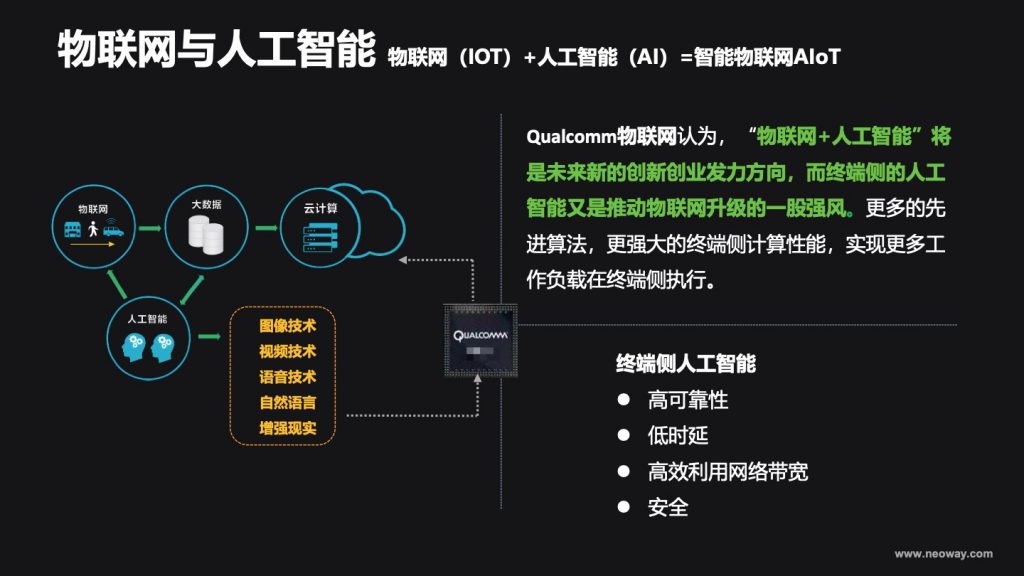 物联网与人工智能 物联网（IOT）+人工智能（AI）=智能物联网AIoT

物联网

大数据

云计算

人工智能

图像技术
视频技术
语音技术
自然语言
增强现实

QUALCOMM

Qualcomm物联网认为，“物联网+人工智能”将是未来新的创新创业发力方向，而终端侧的人工智能又是推动物联网升级的一股强风。更多的先进算法，更强大的终端侧计算性能，实现更多工作负载在终端侧执行。

终端侧人工智能
● 高可靠性
● 低时延
● 高效利用网络带宽
● 安全

www.neoway.com